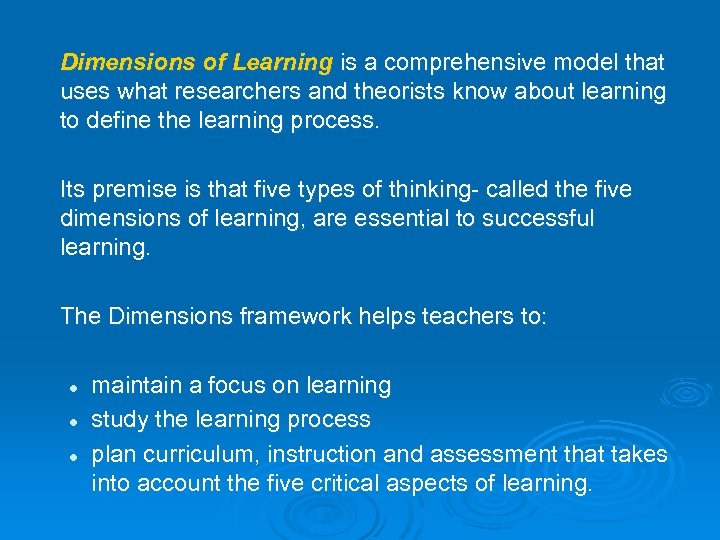 Dimensions of Learning is a comprehensive model that uses what researchers and theorists know about learning to define the learning process.

Its premise is that five types of thinking- called the five dimensions of learning, are essential to successful learning.

The Dimensions framework helps teachers to:

- maintain a focus on learning
- study the learning process
- plan curriculum, instruction and assessment that takes into account the five critical aspects of learning.